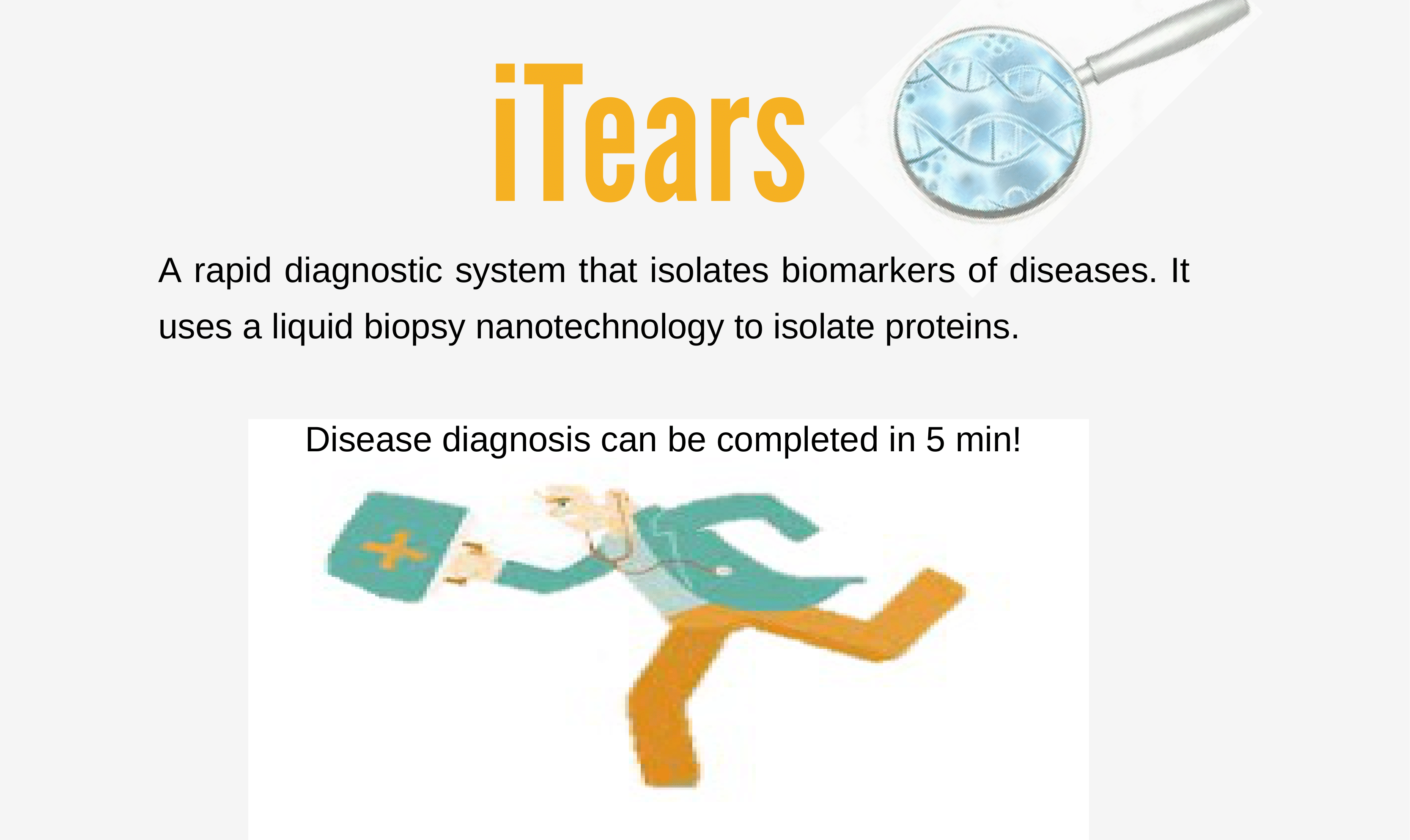 iTears

A rapid diagnostic system that isolates biomarkers of diseases. It uses a liquid biopsy nanotechnology to isolate proteins.

Disease diagnosis can be completed in 5 min!